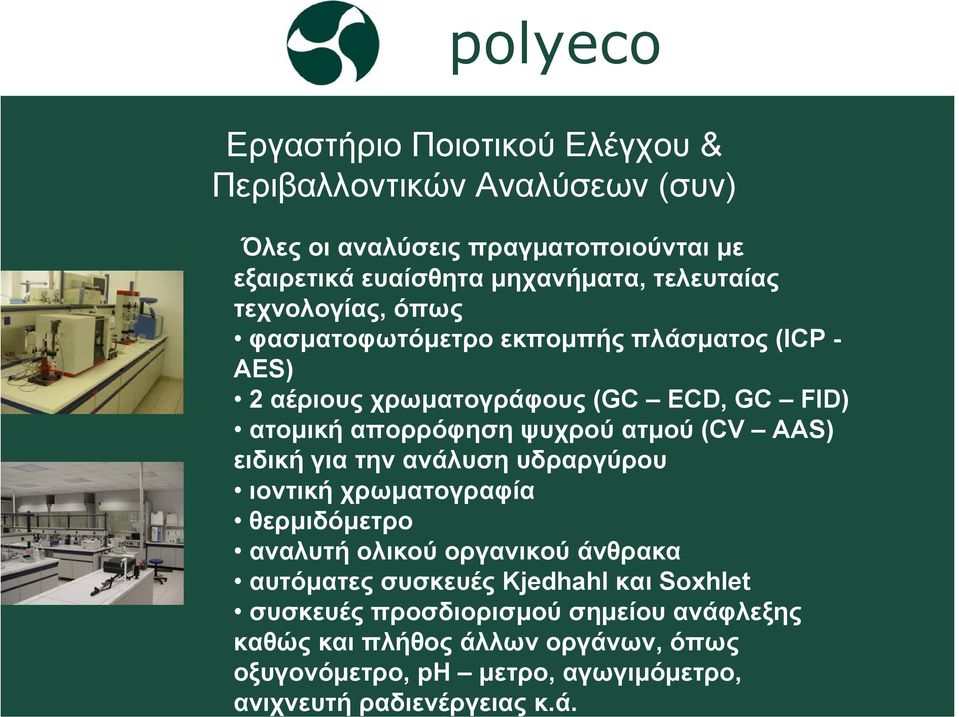 polyeco

Εργαστήριο Ποιοτικού Ελέγχου & Περιβαλλοντικών Αναλύσεων (συν)

Όλες οι αναλύσεις πραγματοποιούνται με εξαιρετικά ευαίσθητα μηχανήματα, τελευταίας τεχνολογίας, όπως
• φασματοφωτόμετρο εκπομπής πλάσματος (ICP - AES)
• 2 αέριους χρωματογράφους (GC – ECD, GC – FID)
• ατομική απορρόφηση ψυχρού ατμού (CV – AAS) ειδική για την ανάλυση υδραργύρου
• ιοντική χρωματογραφία
• θερμιδόμετρο
• αναλυτή ολικού οργανικού άνθρακα
• αυτόματες συσκευές Kjedhahl και Soxhlet
• συσκευές προσδιορισμού σημείου ανάφλεξης καθώς και πλήθος άλλων οργάνων, όπως οξυγονόμετρο, pH – μετρο, αγωγιμόμετρο, ανιχνευτή ραδιενέργειας κ.ά.